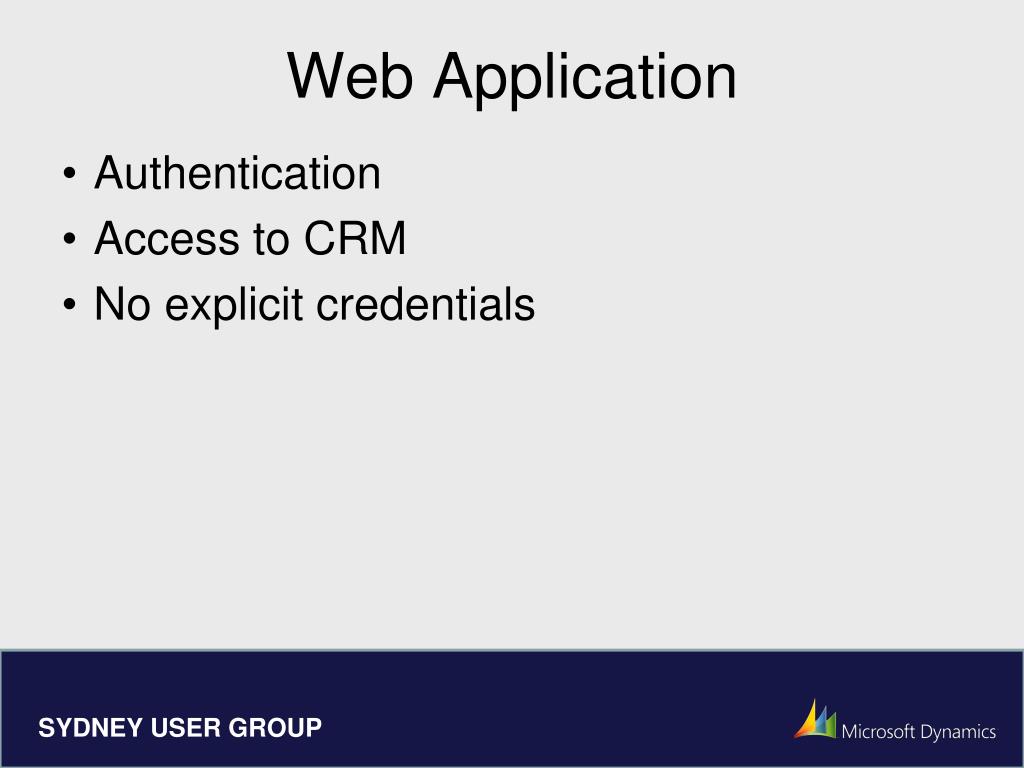 Web Application

• Authentication
• Access to CRM
• No explicit credentials

SYDNEY USER GROUP

Microsoft Dynamics